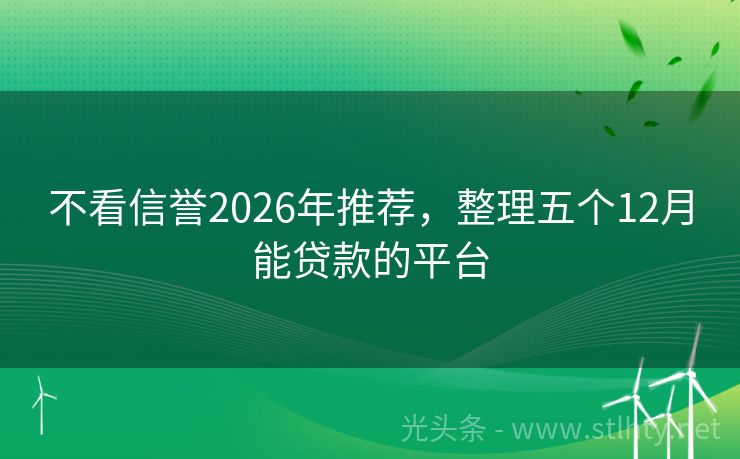 不看信誉2026年推荐，整理五个12月能贷款的平台

光头条 - www.stlhty.net